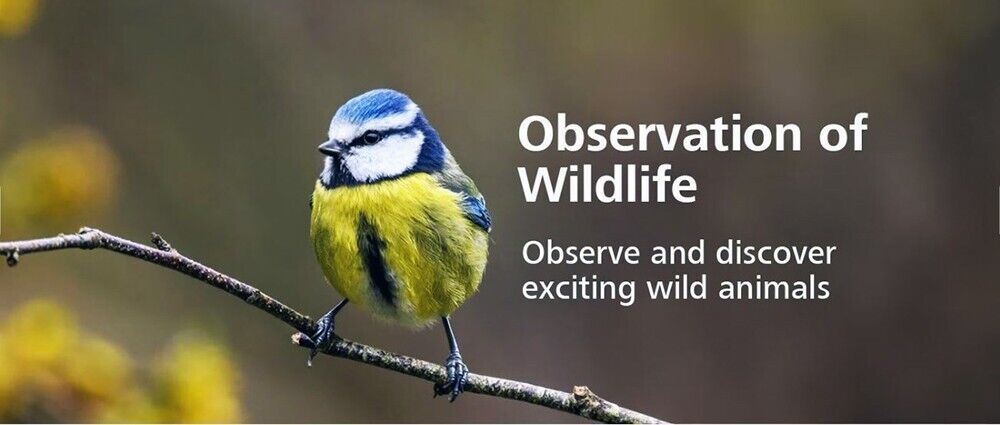 Observation of Wildlife

Observe and discover exciting wild animals